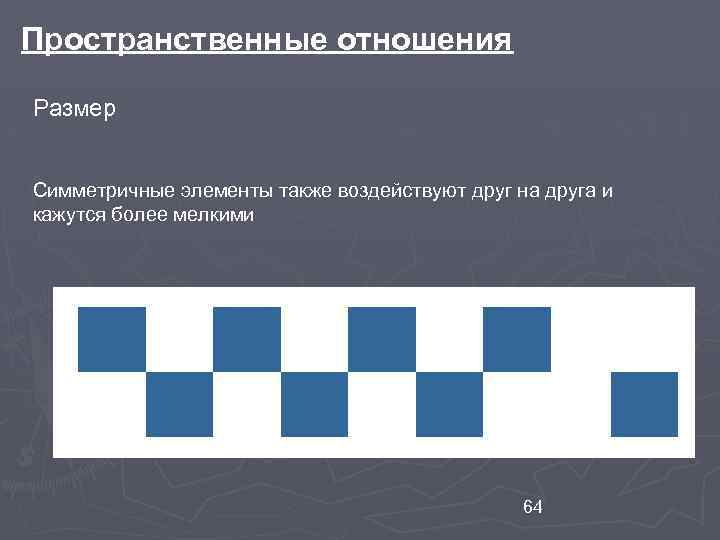 Пространственные отношения

Размер

Симметричные элементы также воздействуют друг на друга и кажутся более мелкими

64